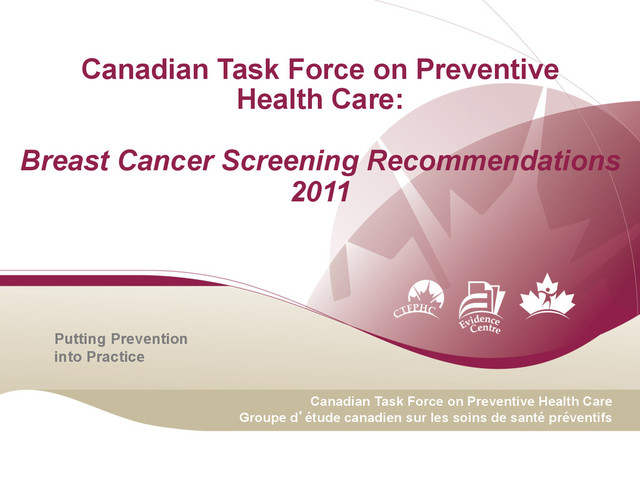 Canadian Task Force on Preventive Health Care:

Breast Cancer Screening Recommendations 2011

CTFPHC

Evidence Centre

Putting Prevention into Practice

Canadian Task Force on Preventive Health Care
Groupe d' étude canadien sur les soins de santé préventifs